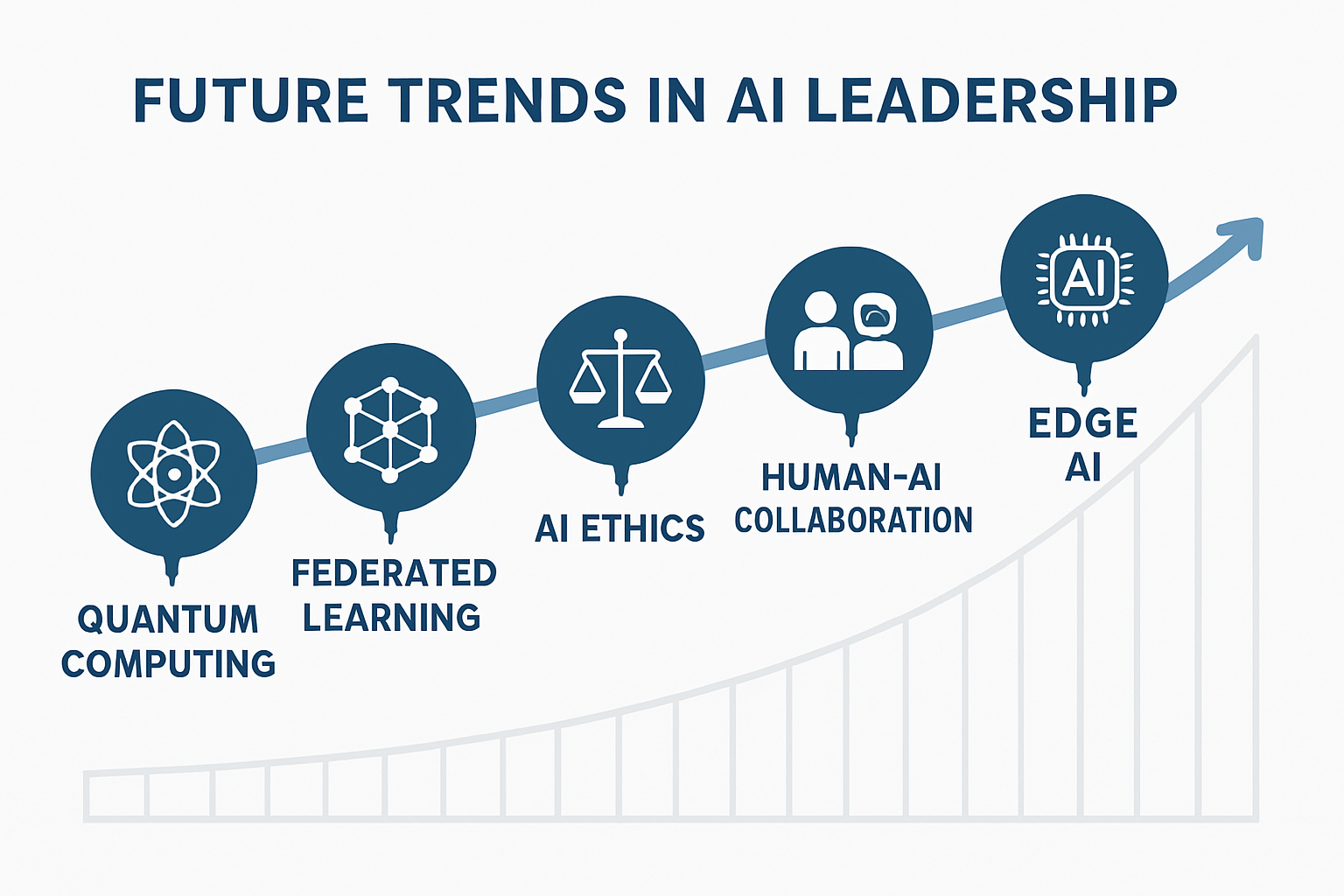 FUTURE TRENDS IN AI LEADERSHIP

QUANTUM COMPUTING

FEDERATED LEARNING

AI ETHICS

HUMAN-AI COLLABORATION

AI

EDGE AI